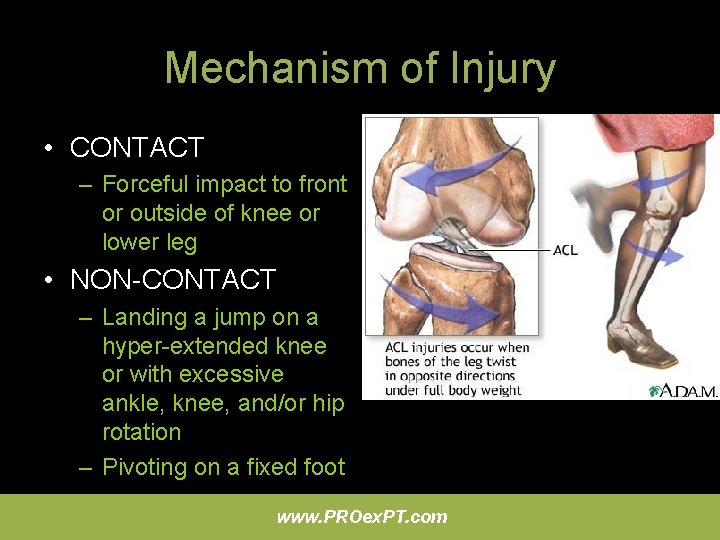 Mechanism of Injury

• CONTACT
– Forceful impact to front or outside of knee or lower leg

• NON-CONTACT
– Landing a jump on a hyper-extended knee or with excessive ankle, knee, and/or hip rotation
– Pivoting on a fixed foot

ACL

ACL injuries occur when bones of the leg twist in opposite directions under full body weight

A.D.A.M.

www.PROexPT.com